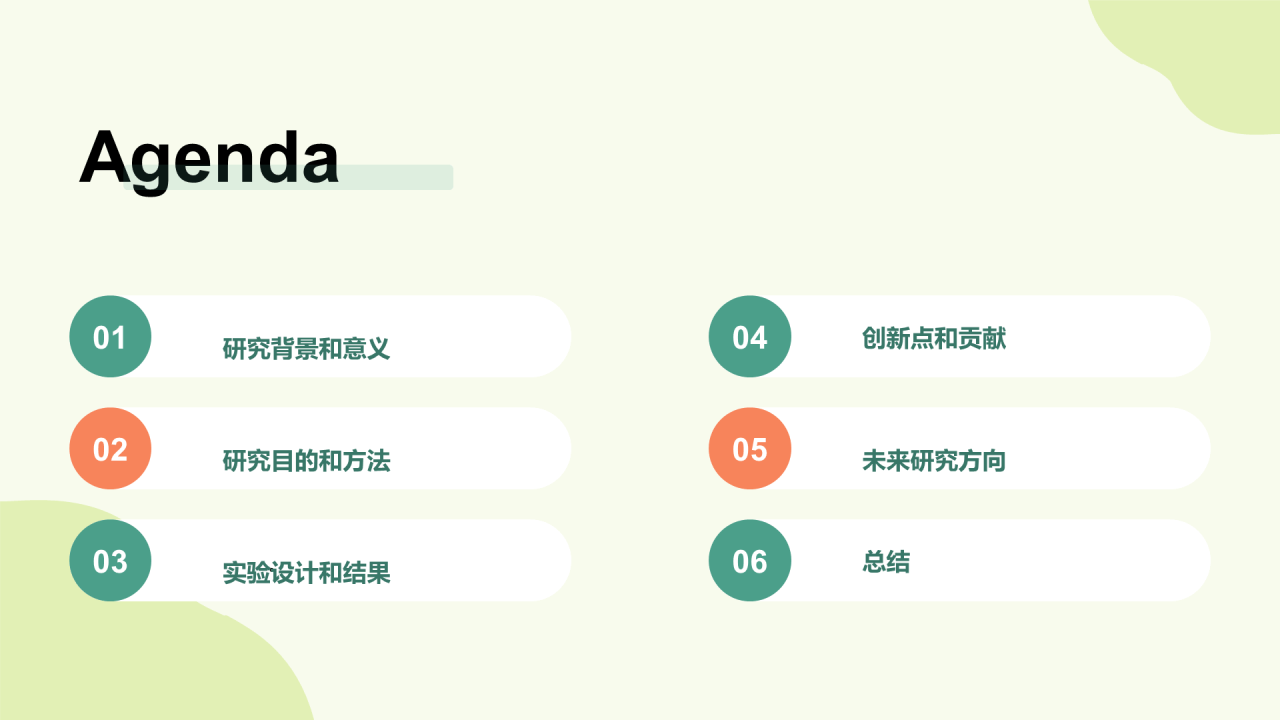 Agenda

01 研究背景和意义

02 研究目的和方法

03 实验设计和结果

04 创新点和贡献

05 未来研究方向

06 总结